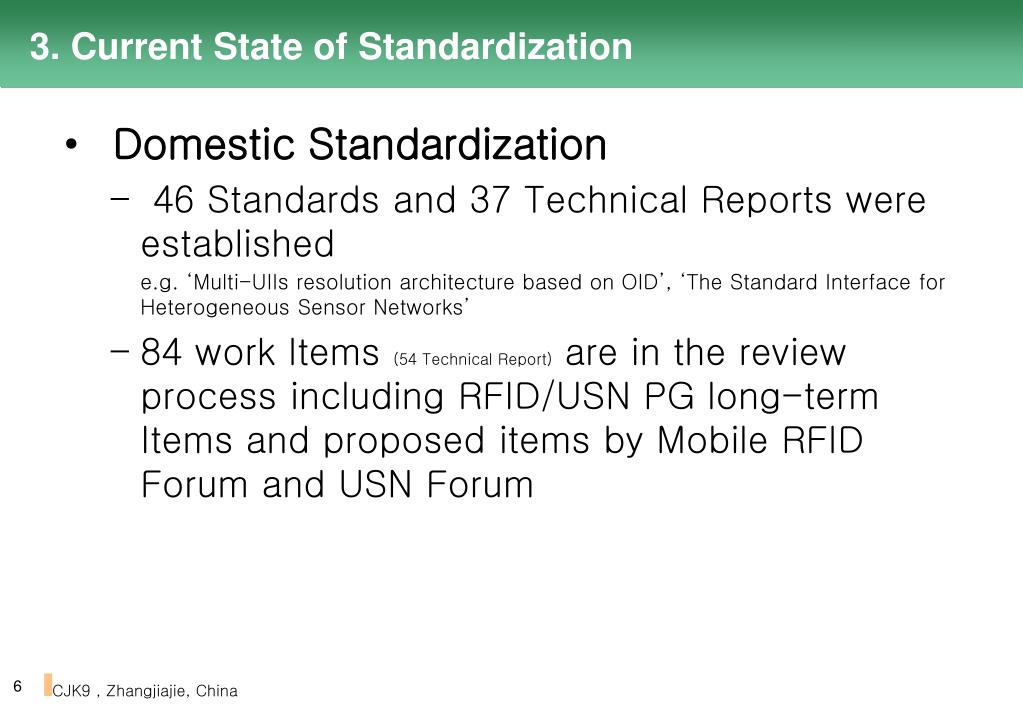 3. Current State of Standardization

• Domestic Standardization

– 46 Standards and 37 Technical Reports were established
e.g. 'Multi-UIIs resolution architecture based on OID', 'The Standard Interface for Heterogeneous Sensor Networks'

– 84 work Items (54 Technical Report) are in the review process including RFID/USN PG long-term Items and proposed items by Mobile RFID Forum and USN Forum

6 CJK9 , Zhangjiajie, China